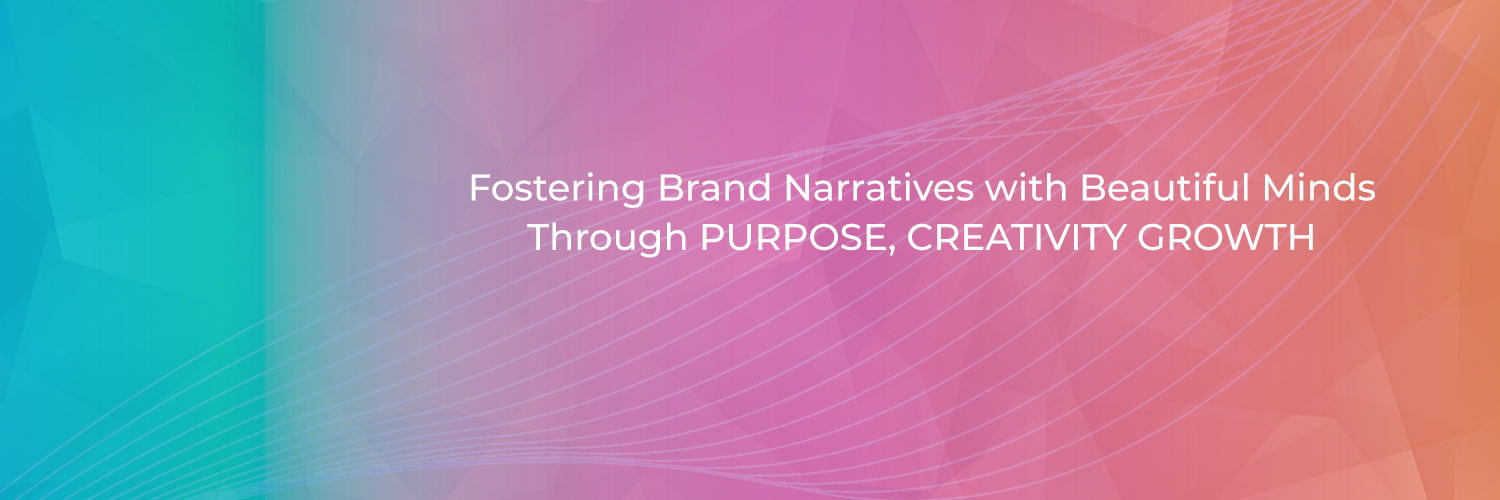 Fostering Brand Narratives with Beautiful Minds
Through PURPOSE, CREATIVITY GROWTH